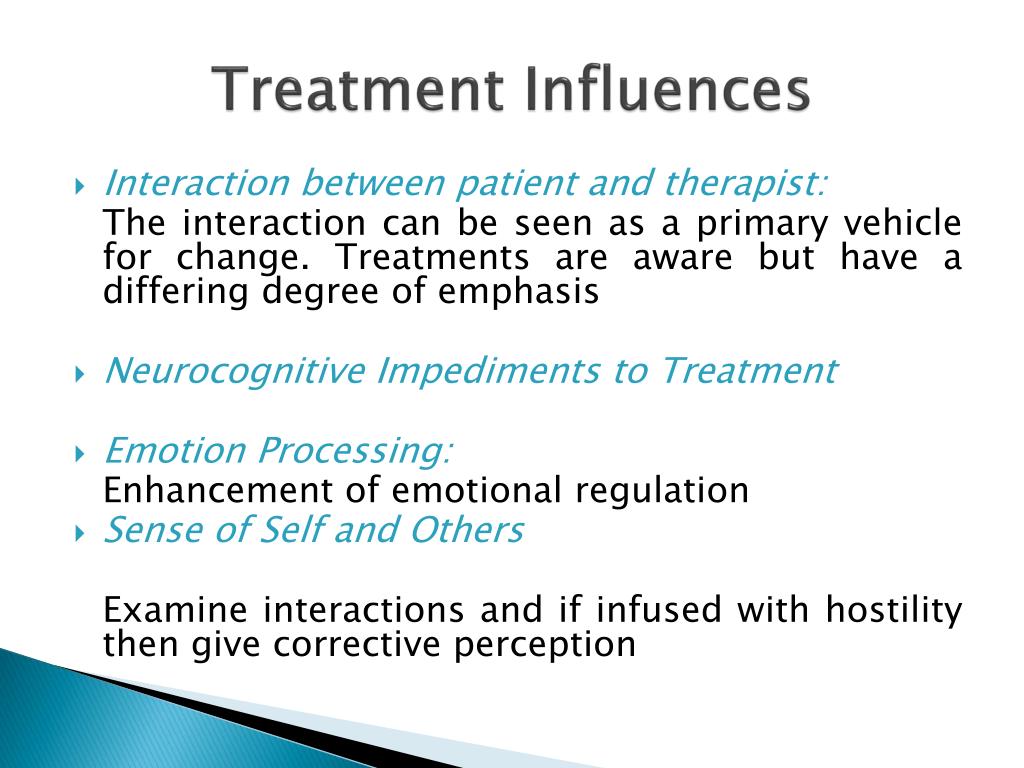 Treatment Influences

Interaction between patient and therapist:

The interaction can be seen as a primary vehicle for change. Treatments are aware but have a differing degree of emphasis

Neurocognitive Impediments to Treatment

Emotion Processing:

Enhancement of emotional regulation

Sense of Self and Others

Examine interactions and if infused with hostility then give corrective perception